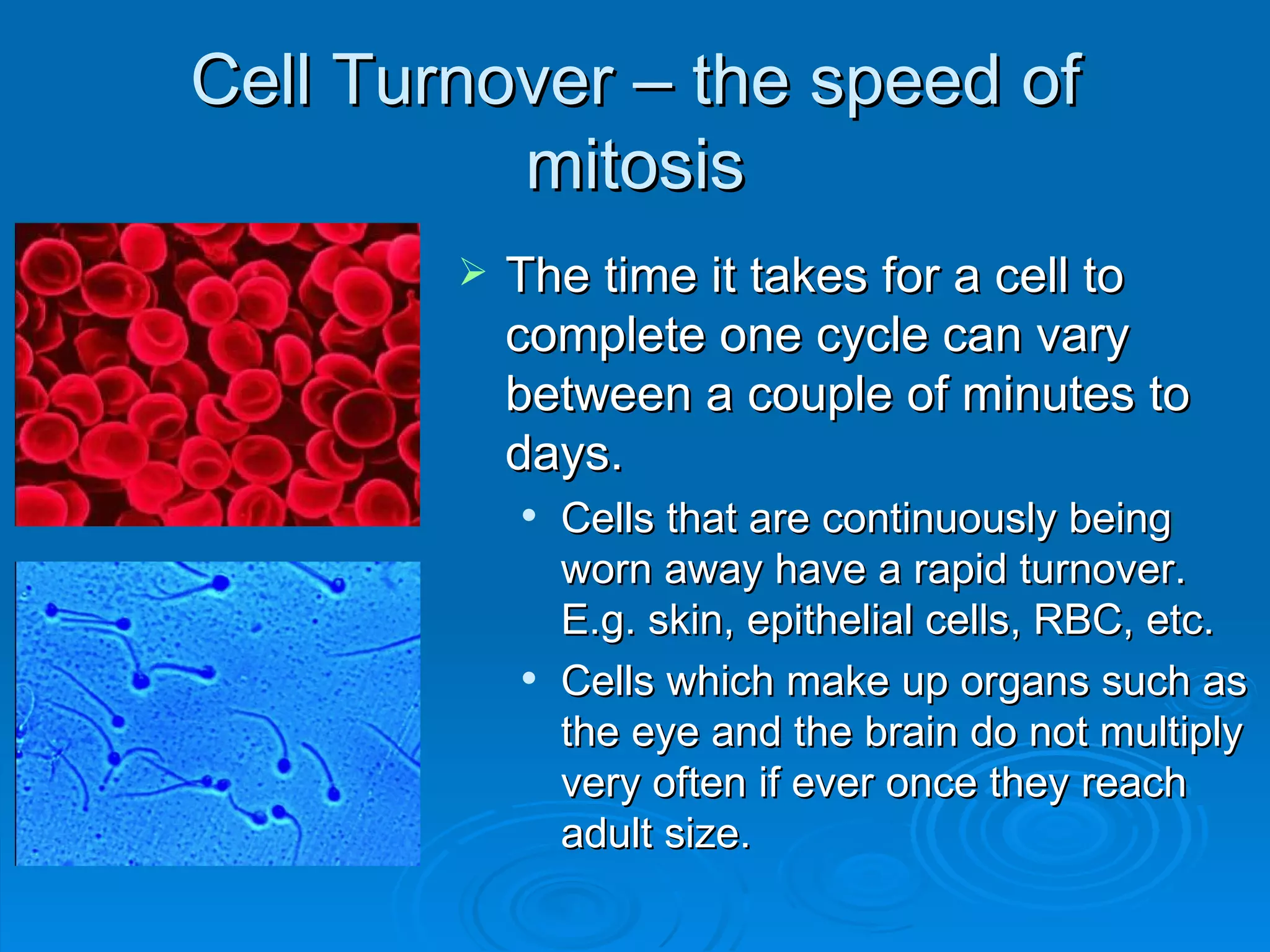 Cell Turnover – the speed of mitosis

➢ The time it takes for a cell to complete one cycle can vary between a couple of minutes to days.

• Cells that are continuously being worn away have a rapid turnover. E.g. skin, epithelial cells, RBC, etc.

• Cells which make up organs such as the eye and the brain do not multiply very often if ever once they reach adult size.